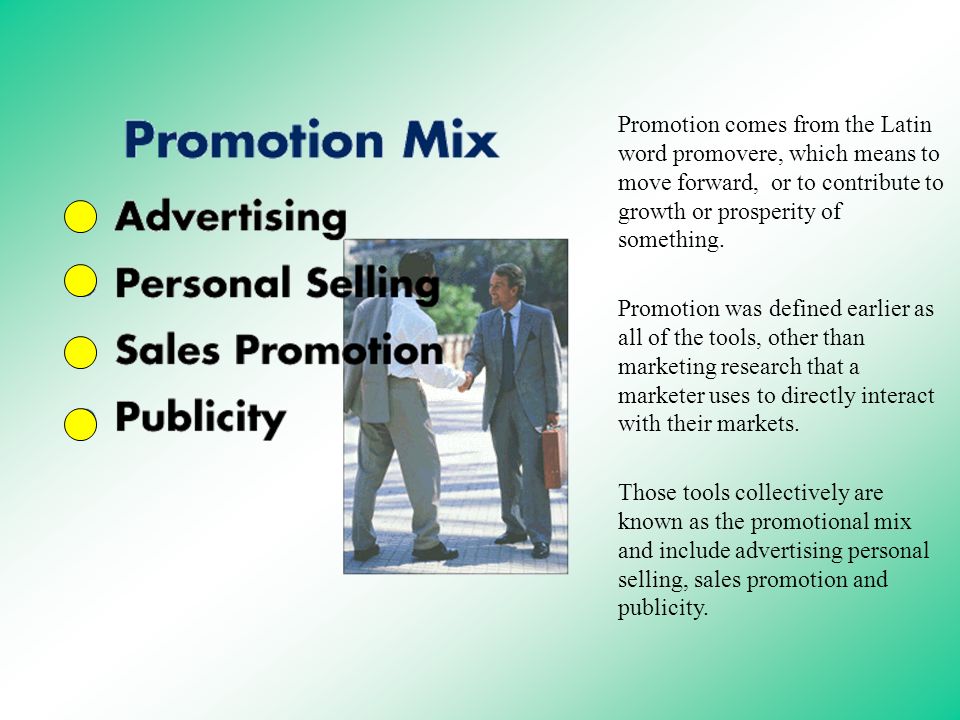 Promotion Mix

Advertising

Personal Selling

Sales Promotion

Publicity

Promotion comes from the Latin word promovere, which means to move forward,  or to contribute to growth or prosperity of something.

Promotion was defined earlier as all of the tools, other than marketing research that a marketer uses to directly interact with their markets.

Those tools collectively are known as the promotional mix and include advertising personal selling, sales promotion and publicity.